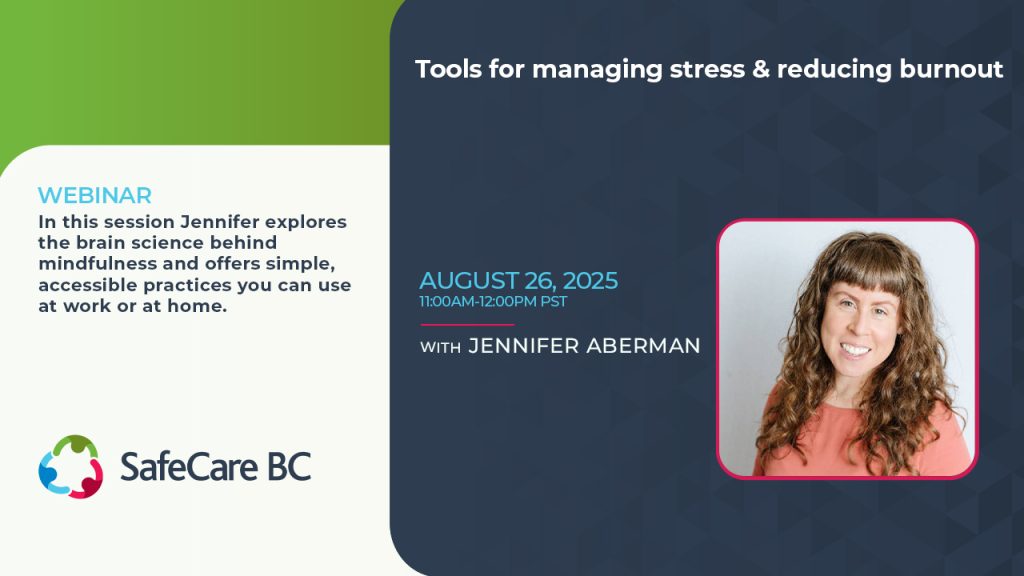 Tools for managing stress & reducing burnout

WEBINAR
In this session Jennifer explores the brain science behind mindfulness and offers simple, accessible practices you can use at work or at home.

AUGUST 26, 2025
11:00AM-12:00PM PST

WITH JENNIFER ABERMAN

SafeCare BC